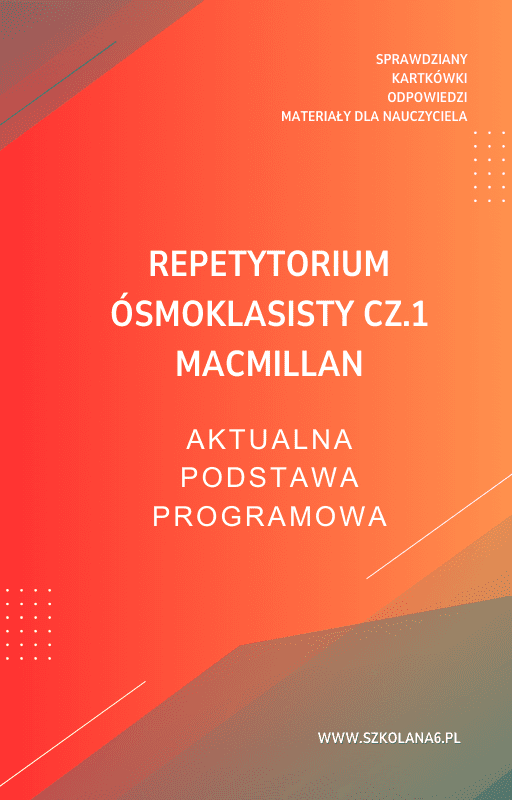 SPRAWDZIANY
KARTKÓWKI
ODPOWIEDZI
MATERIAŁY DLA NAUCZYCIELA

REPETYTORIUM ÓSMOKLASISTY CZ.1 MACMILLAN

AKTUALNA PODSTAWA PROGRAMOWA

WWW.SZKOLANA6.PL